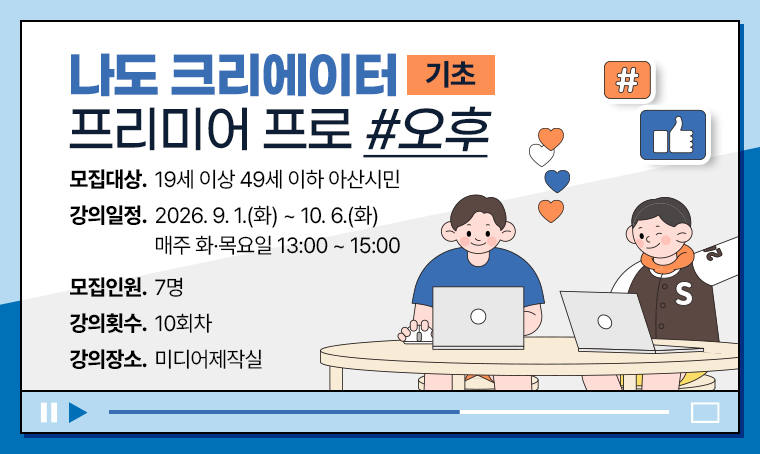 나도 크리에이터 기초
프리미어 프로 #오후

모집대상. 19세 이상 49세 이하 아산시민

강의일정. 2026. 9. 1.(화) ~ 10. 6.(화)
매주 화·목요일 13:00 ~ 15:00

모집인원. 7명

강의횟수. 10회차

강의장소. 미디어제작실

#

S